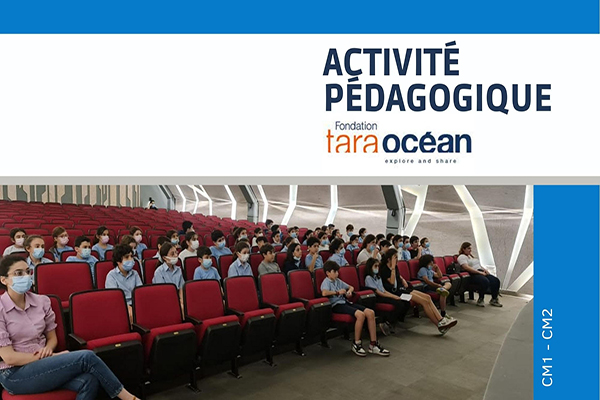 ACTIVITÉ PÉDAGOGIQUE

Fondation
tara océan
explore and share

CM1 - CM2